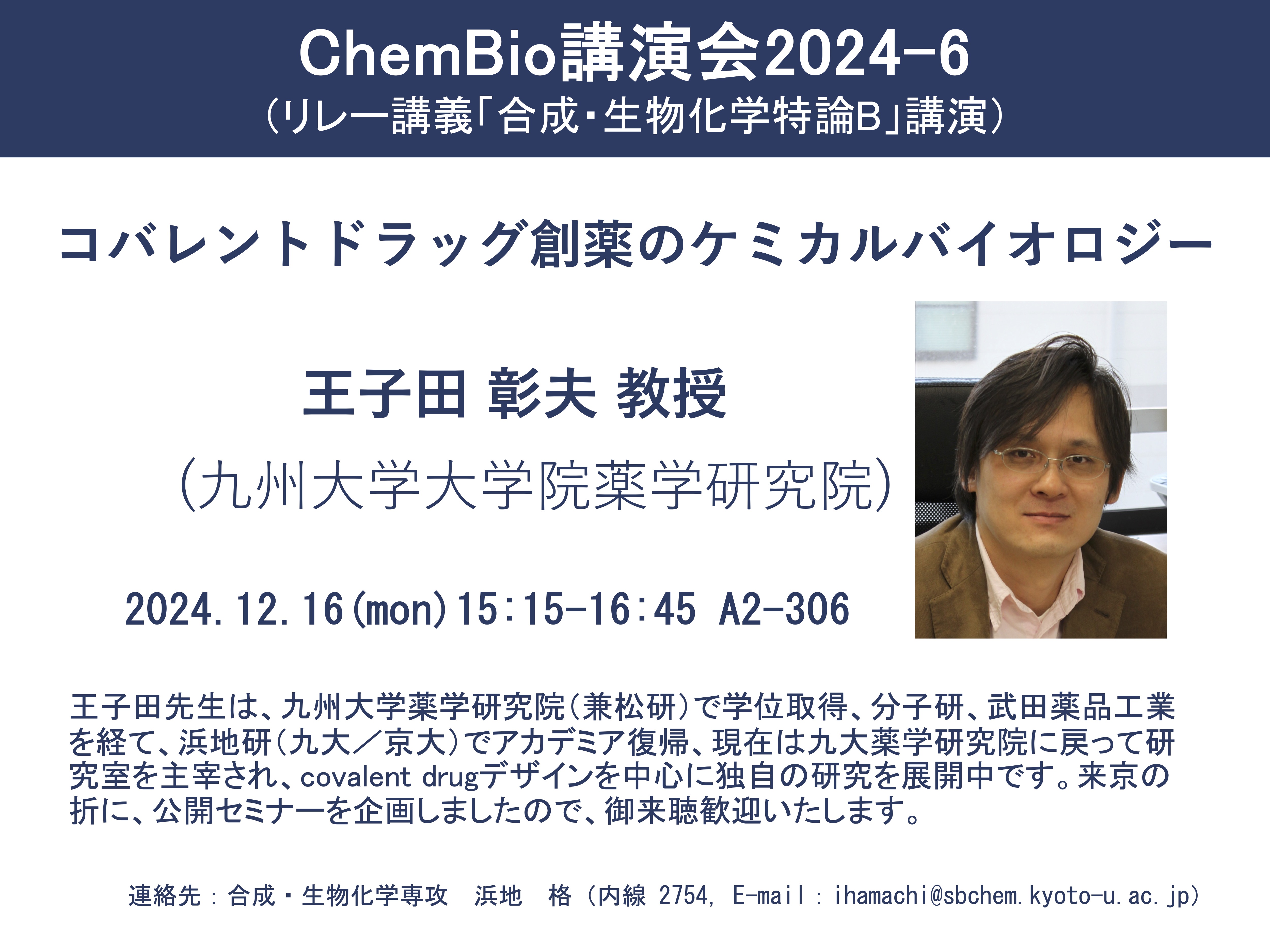 ChemBio講演会2024-6
（リレー講義「合成・生物化学特論B」講演）

コバレントドラッグ創薬のケミカルバイオロジー

王子田 彰夫 教授
（九州大学大学院薬学研究院）

2024.12.16(mon)15:15-16:45 A2-306

王子田先生は、九州大学薬学研究院（兼松研）で学位取得、分子研、武田薬品工業を経て、浜地研（九大／京大）でアカデミア復帰、現在は九大薬学研究院に戻って研究室を主宰され、covalent drugデザインを中心に独自の研究を展開中です。来京の折に、公開セミナーを企画しましたので、御来聴歓迎いたします。

連絡先：合成・生物化学専攻　浜地　格（内線 2754, E-mail：ihamachi@sbchem.kyoto-u.ac.jp）